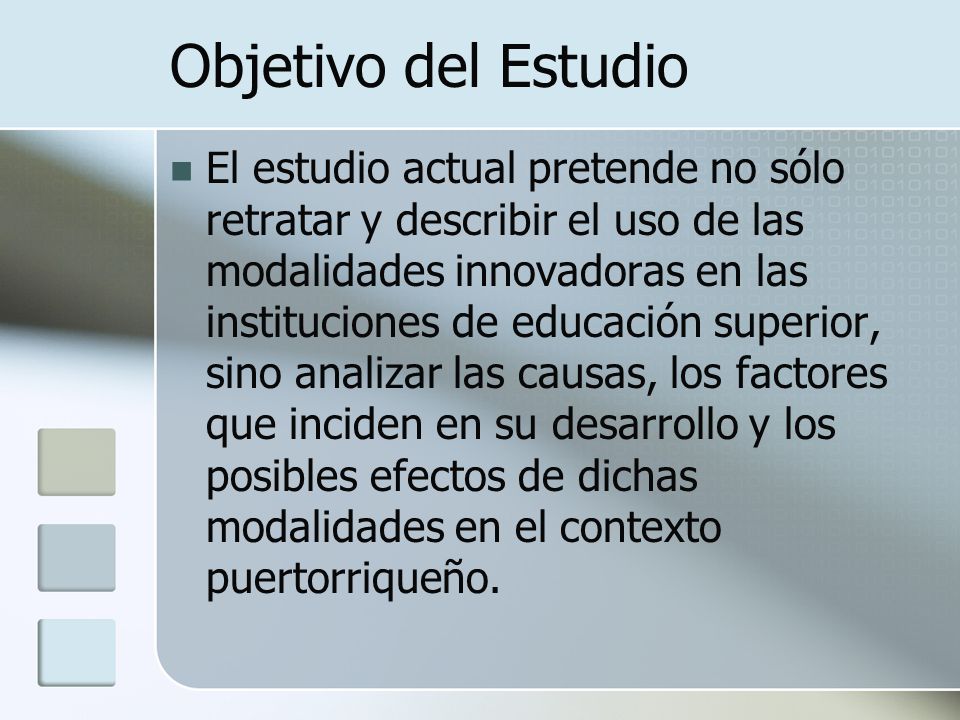 Objetivo del Estudio

El estudio actual pretende no sólo retratar y describir el uso de las modalidades innovadoras en las instituciones de educación superior, sino analizar las causas, los factores que inciden en su desarrollo y los posibles efectos de dichas modalidades en el contexto puertorriqueño.